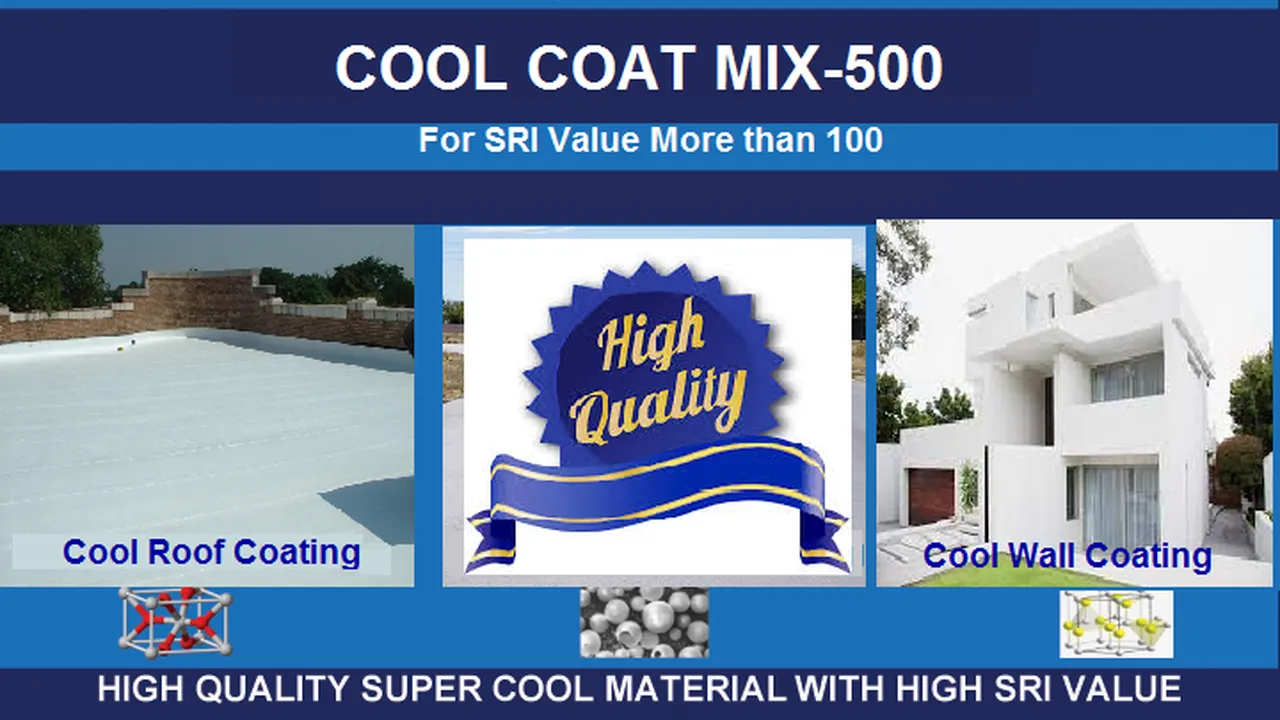 COOL COAT MIX-500

For SRI Value More than 100

Cool Roof Coating

High Quality

Cool Wall Coating

HIGH QUALITY SUPER COOL MATERIAL WITH HIGH SRI VALUE